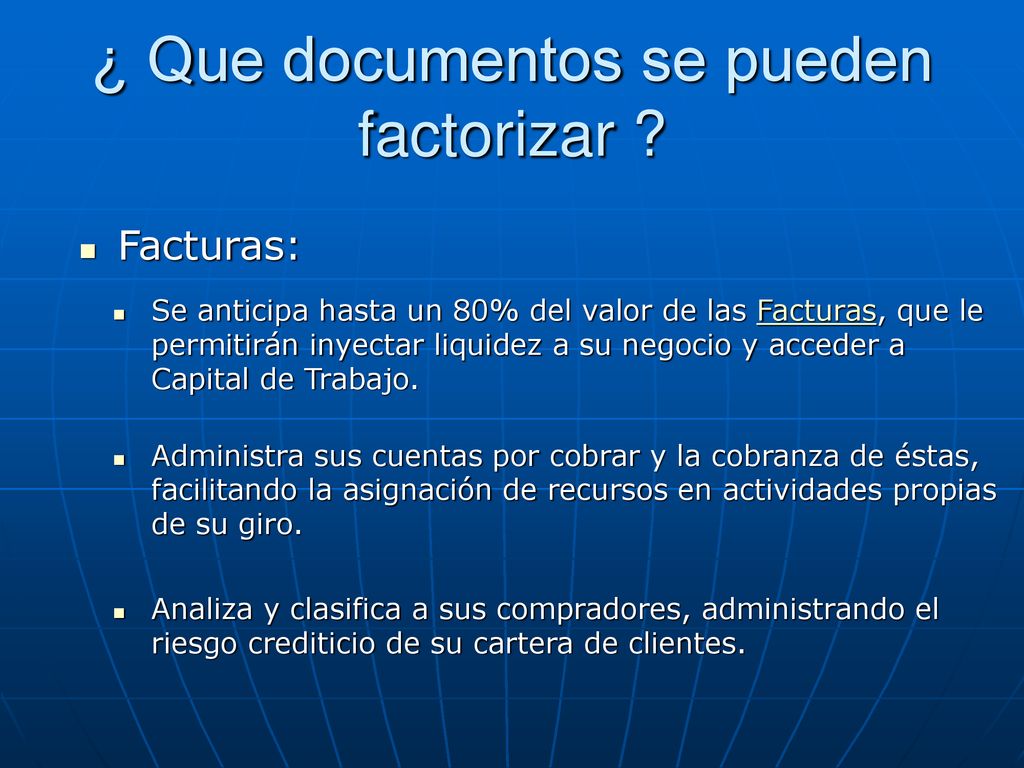 ¿ Que documentos se pueden factorizar ?

Facturas:

Se anticipa hasta un 80% del valor de las Facturas, que le permitirán inyectar liquidez a su negocio y acceder a Capital de Trabajo.

Administra sus cuentas por cobrar y la cobranza de éstas, facilitando la asignación de recursos en actividades propias de su giro.

Analiza y clasifica a sus compradores, administrando el riesgo crediticio de su cartera de clientes.